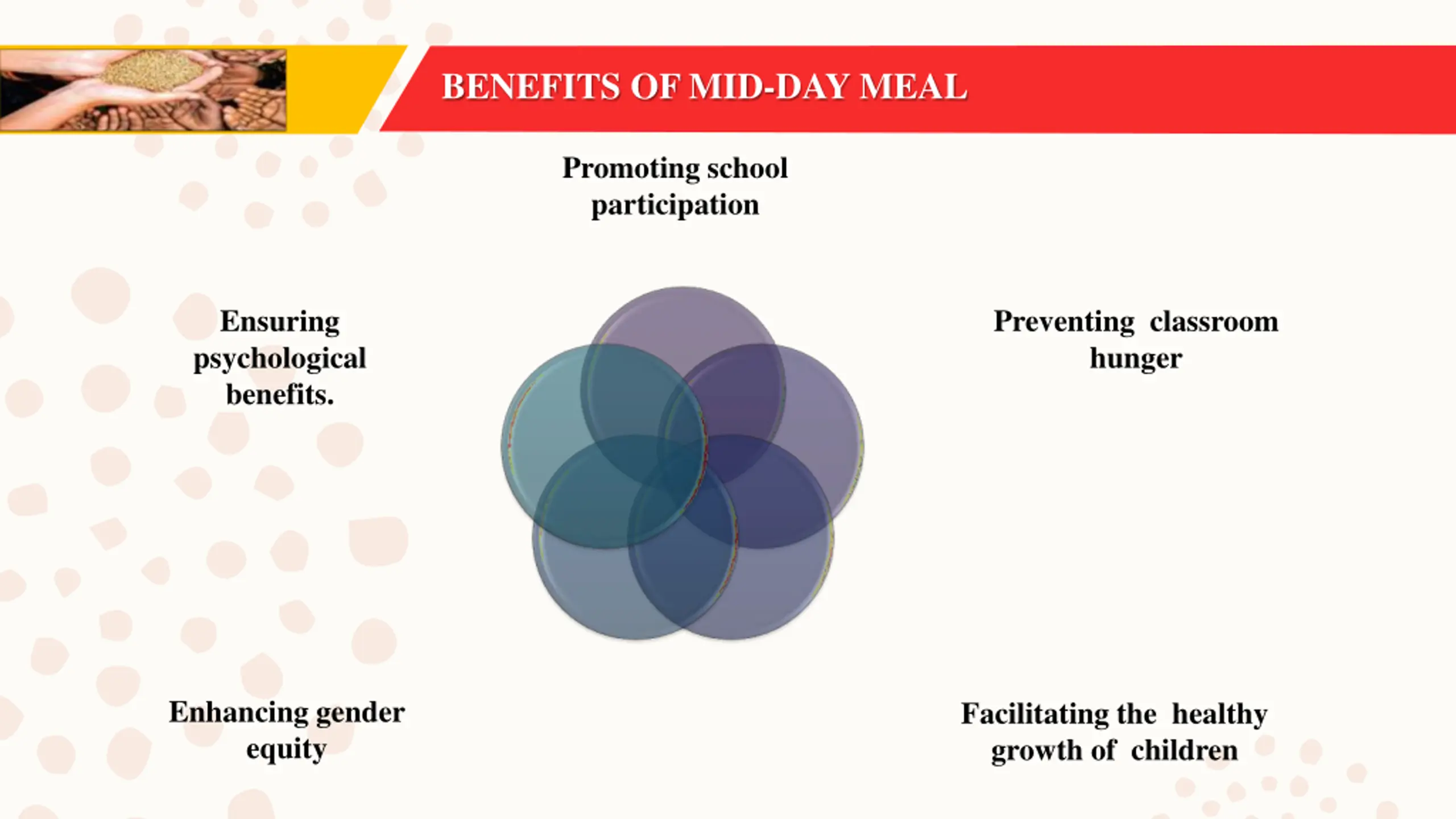 BENEFITS OF MID-DAY MEAL

Promoting school participation

Ensuring psychological benefits.

Preventing classroom hunger

Enhancing gender equity

Facilitating the healthy growth of children